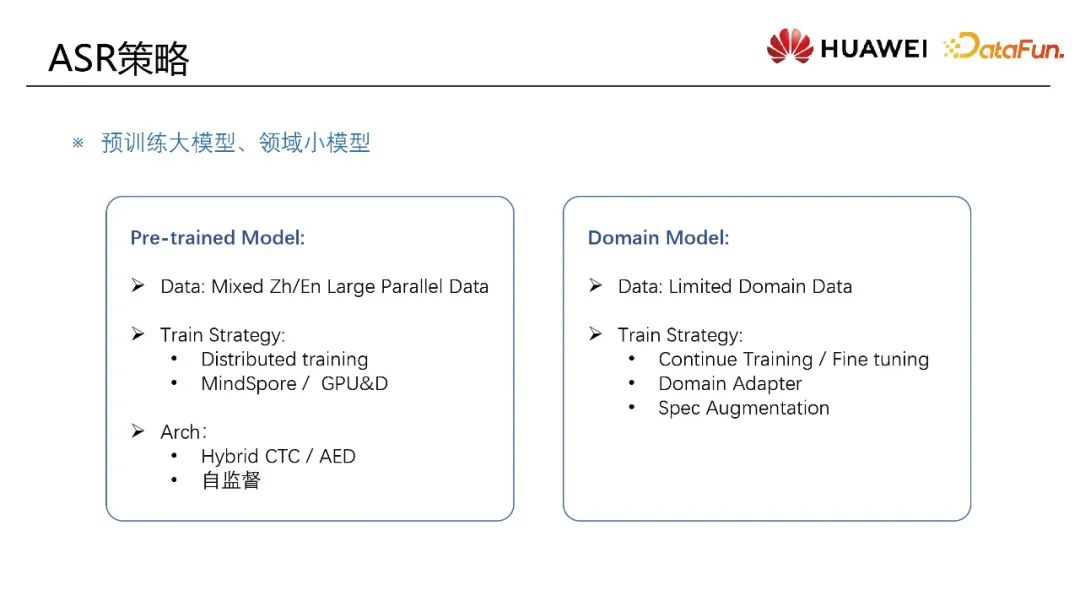 ASR策略

HUAWEI DataFun.

※ 预训练大模型、领域小模型

Pre-trained Model:

➢ Data: Mixed Zh/En Large Parallel Data

➢ Train Strategy:
• Distributed training
• MindSpore / GPU&D

➢ Arch：
• Hybrid CTC / AED
• 自监督

Domain Model:

➢ Data: Limited Domain Data

➢ Train Strategy:
• Continue Training / Fine tuning
• Domain Adapter
• Spec Augmentation